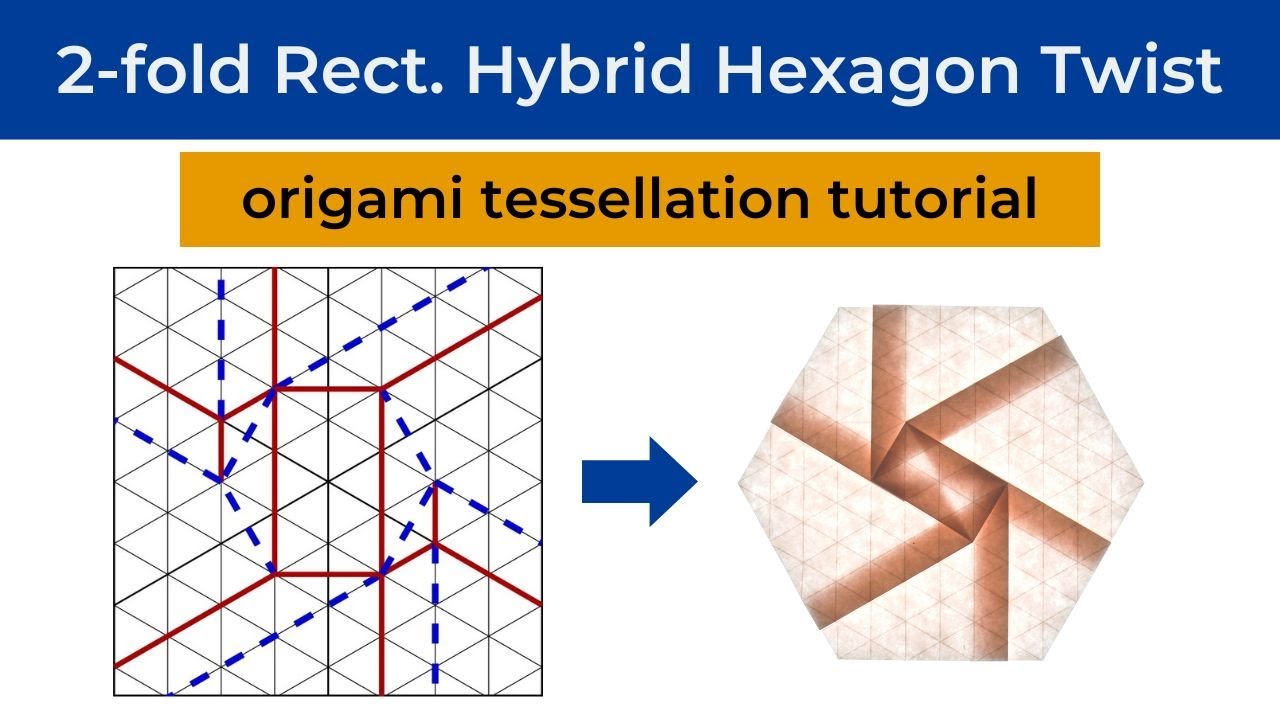 2-fold Rect. Hybrid Hexagon Twist

origami tessellation tutorial